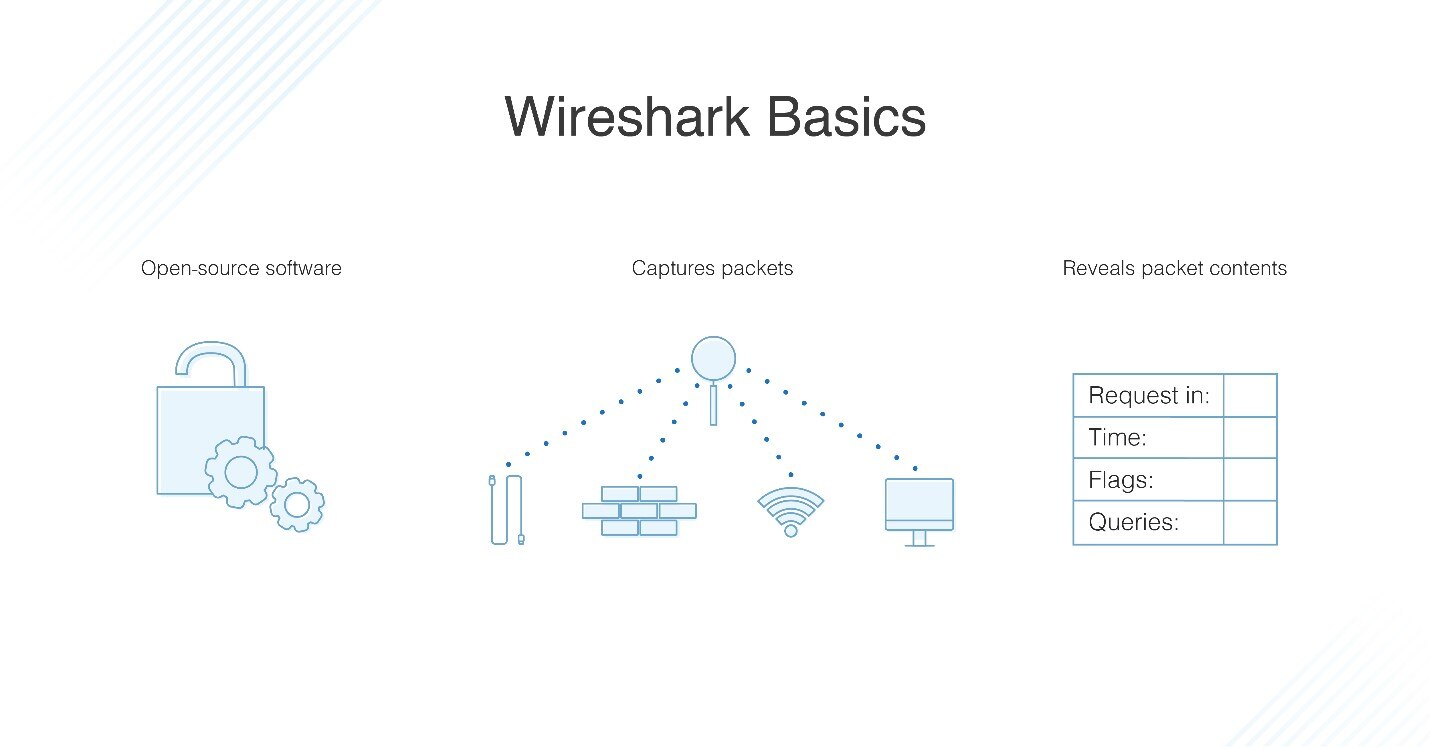 Wireshark Basics

Open-source software

Captures packets

Reveals packet contents

| Request in: | |
|---|---|
| Time: | |
| Flags: | |
| Queries: | |